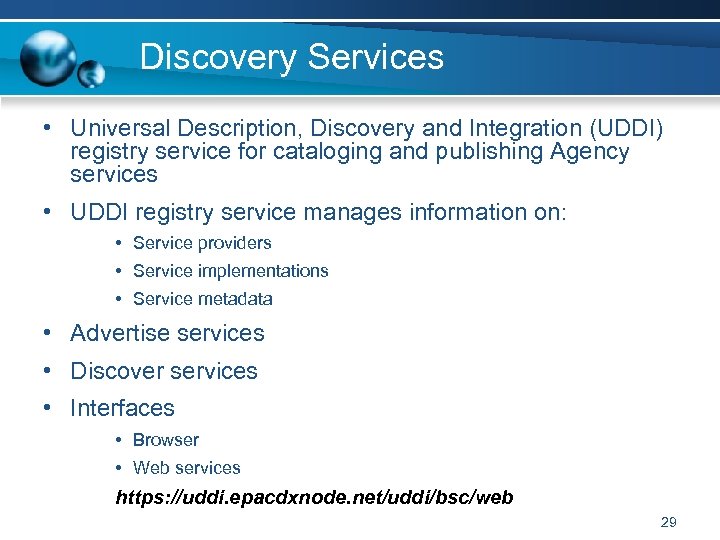 Discovery Services

• Universal Description, Discovery and Integration (UDDI) registry service for cataloging and publishing Agency services

• UDDI registry service manages information on:
  • Service providers
  • Service implementations
  • Service metadata

• Advertise services

• Discover services

• Interfaces
  • Browser
  • Web services

https://uddi.epacdxnode.net/uddi/bsc/web

29